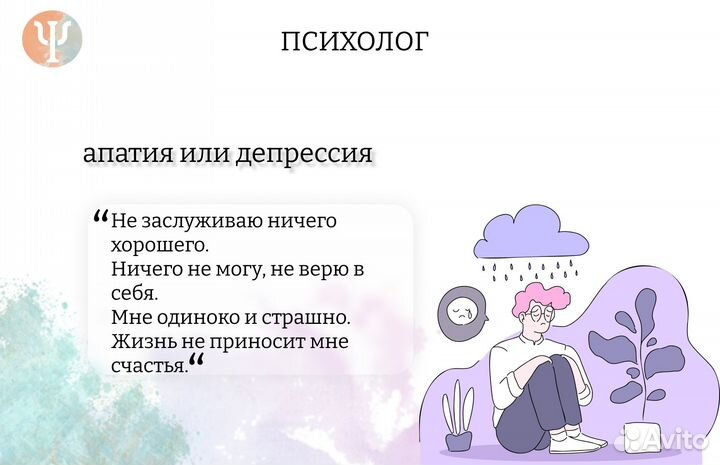 Ψ

ПСИХОЛОГ

апатия или депрессия

“Не заслуживаю ничего хорошего.
Ничего не могу, не верю в себя.
Мне одиноко и страшно.
Жизнь не приносит мне счастья.“

Avito